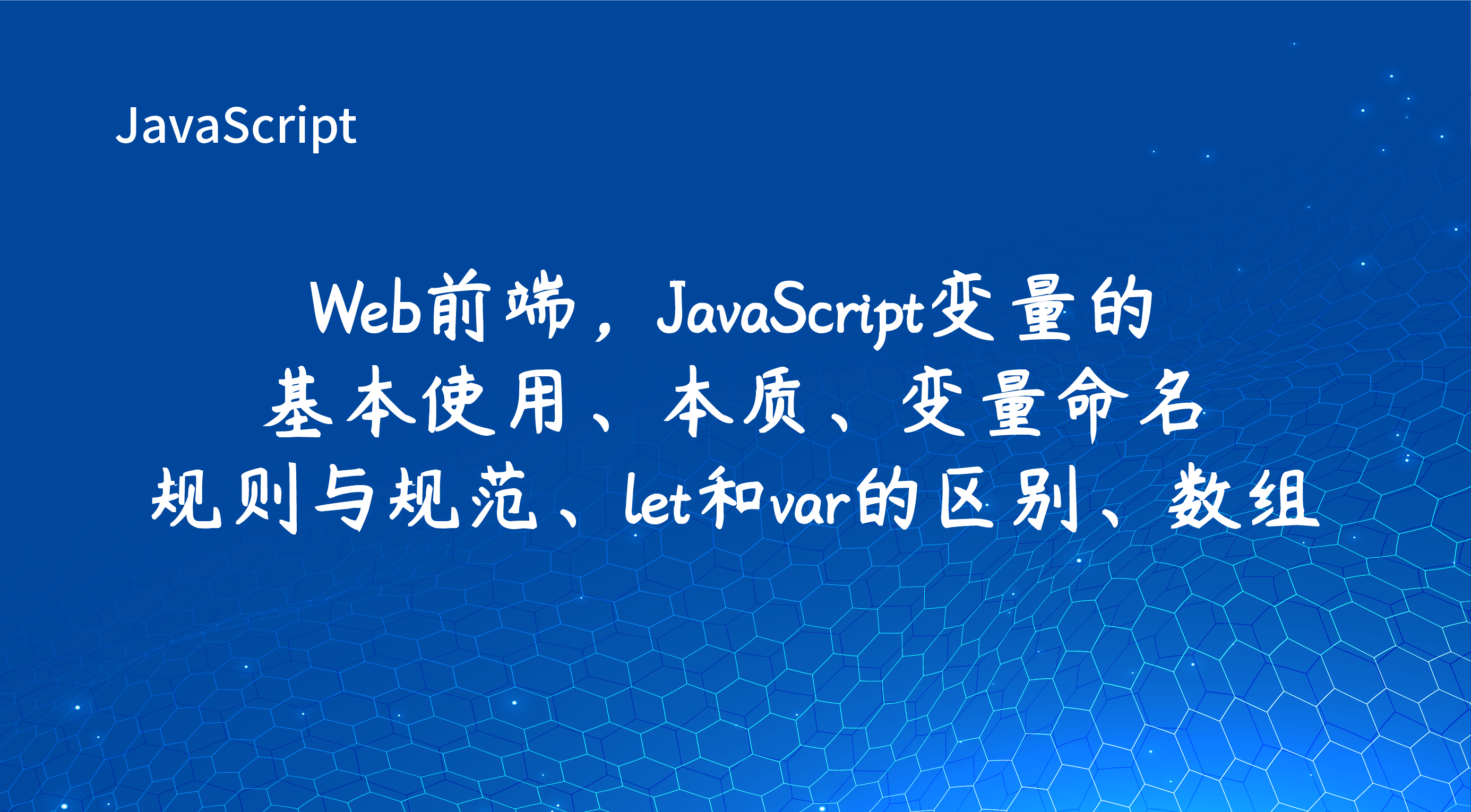 JavaScript

Web前端，JavaScript变量的基本使用、本质、变量命名规则与规范、let和var的区别、数组